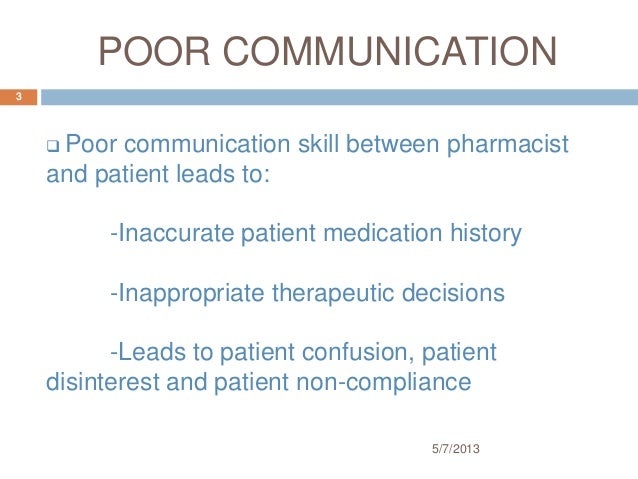 POOR COMMUNICATION

3

❑ Poor communication skill between pharmacist and patient leads to:

-Inaccurate patient medication history

-Inappropriate therapeutic decisions

-Leads to patient confusion, patient disinterest and patient non-compliance

5/7/2013